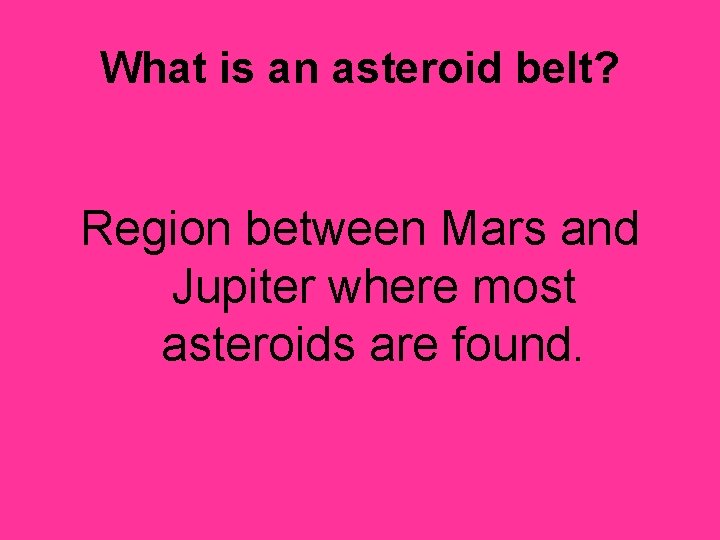 What is an asteroid belt?

Region between Mars and Jupiter where most asteroids are found.